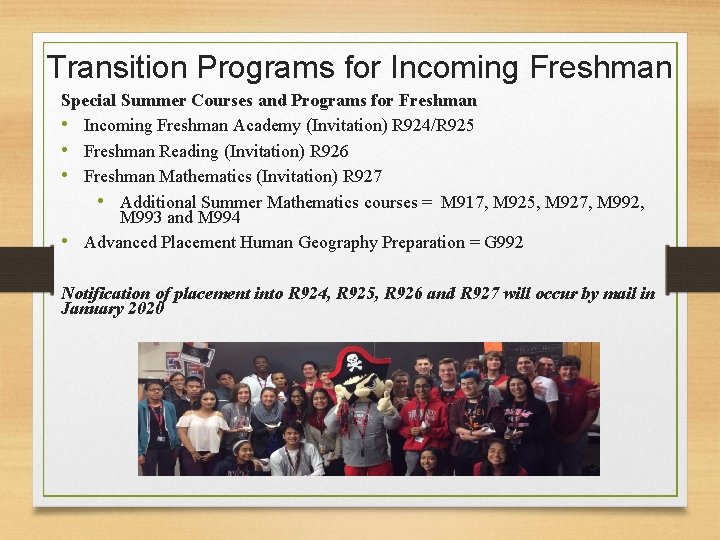 Transition Programs for Incoming Freshman

Special Summer Courses and Programs for Freshman

• Incoming Freshman Academy (Invitation) R924/R925
• Freshman Reading (Invitation) R926
• Freshman Mathematics (Invitation) R927
  • Additional Summer Mathematics courses = M917, M925, M927, M992, M993 and M994
• Advanced Placement Human Geography Preparation = G992

Notification of placement into R924, R925, R926 and R927 will occur by mail in January 2020